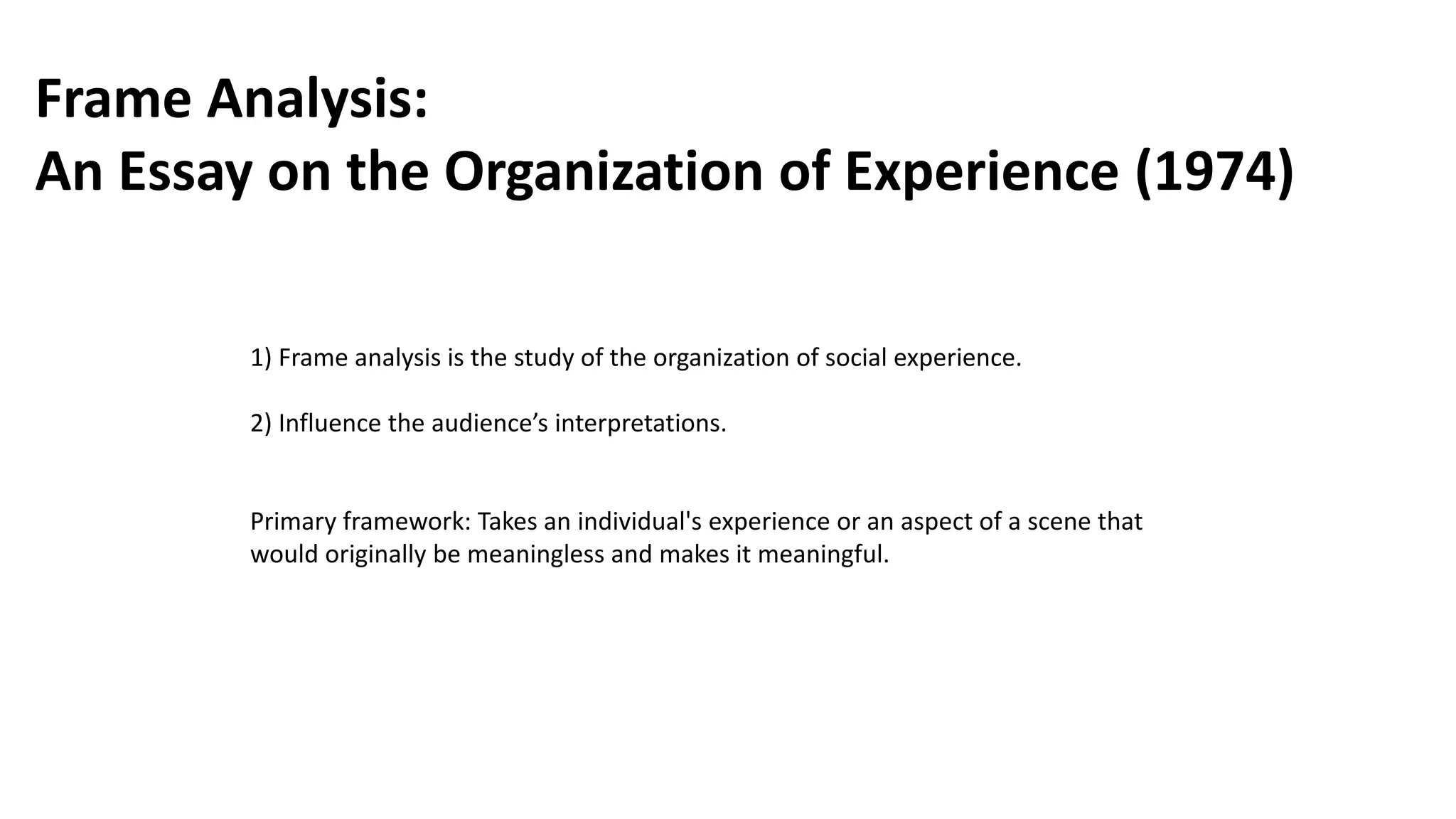 Frame Analysis:
An Essay on the Organization of Experience (1974)

1) Frame analysis is the study of the organization of social experience.

2) Influence the audience’s interpretations.

Primary framework: Takes an individual's experience or an aspect of a scene that would originally be meaningless and makes it meaningful.